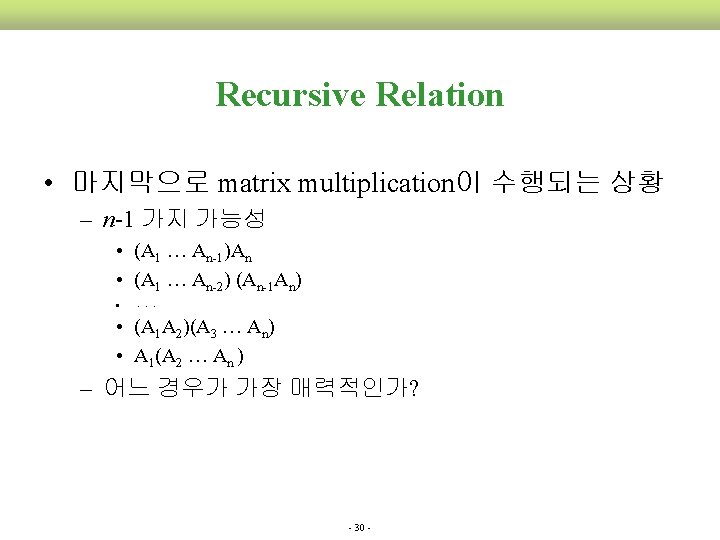 Recursive Relation

• 마지막으로 matrix multiplication이 수행되는 상황

– $n$-1 가지 가능성

• $(A_1 \ldots A_{n-1})A_n$

• $(A_1 \ldots A_{n-2})(A_{n-1}A_n)$

• . . .

• $(A_1A_2)(A_3 \ldots A_n)$

• $A_1(A_2 \ldots A_n)$

– 어느 경우가 가장 매력적인가?

- 30 -